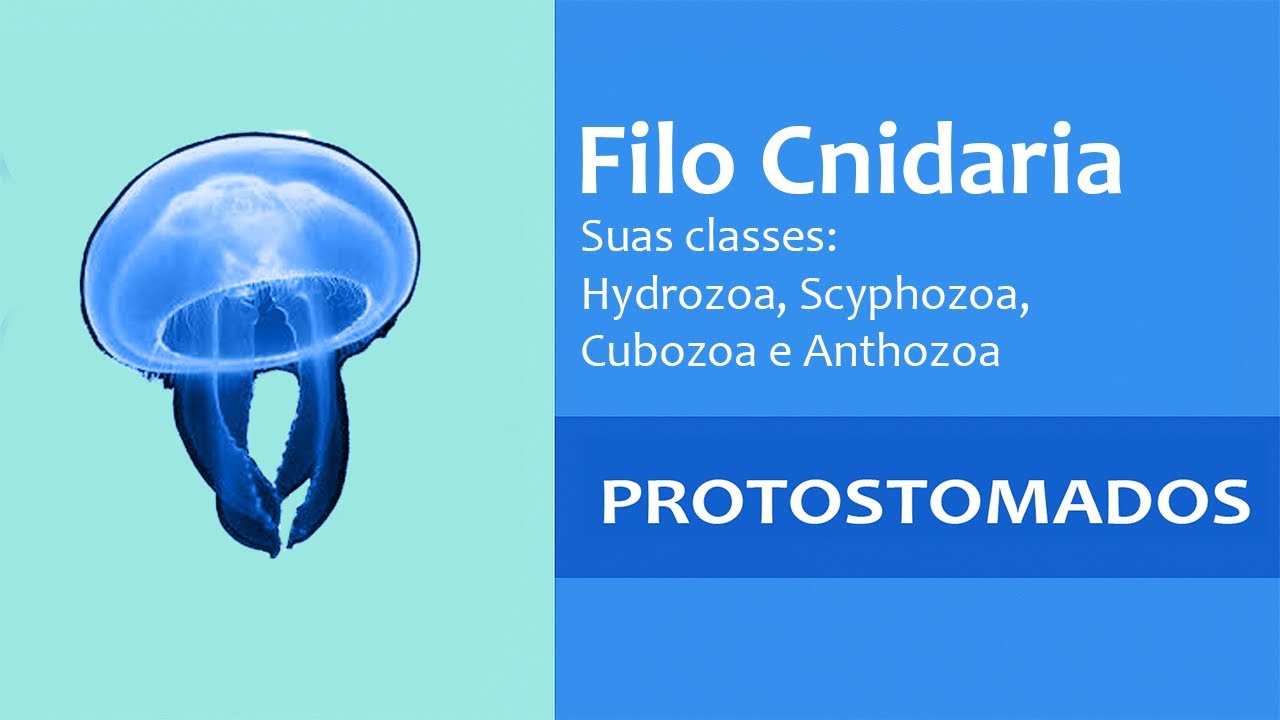 Filo Cnidaria

Suas classes:
Hydrozoa, Scyphozoa,
Cubozoa e Anthozoa

PROTOSTOMADOS